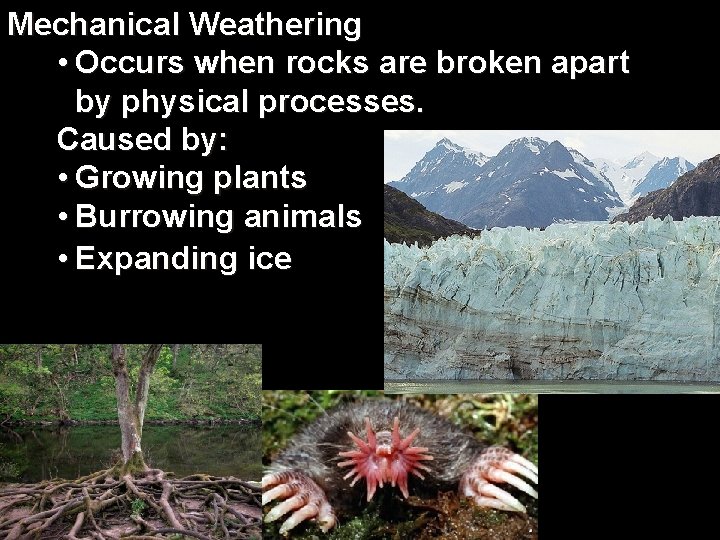 Mechanical Weathering

• Occurs when rocks are broken apart by physical processes.

Caused by:

• Growing plants
• Burrowing animals
• Expanding ice